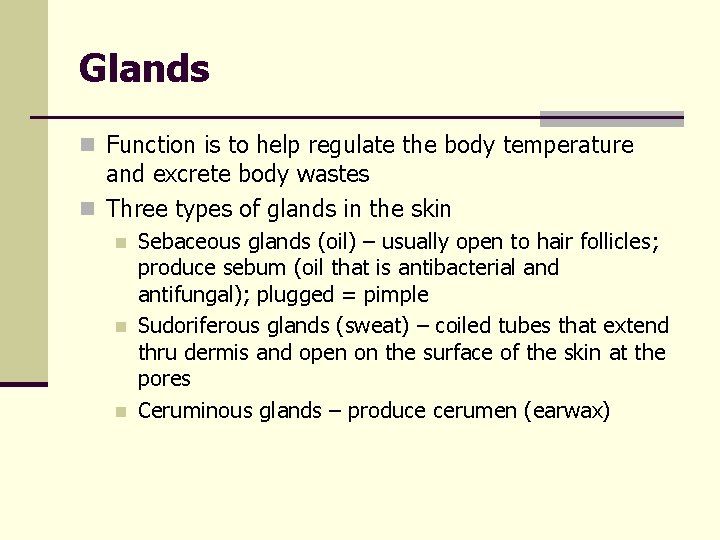 Glands

Function is to help regulate the body temperature and excrete body wastes

Three types of glands in the skin

Sebaceous glands (oil) – usually open to hair follicles; produce sebum (oil that is antibacterial and antifungal); plugged = pimple

Sudoriferous glands (sweat) – coiled tubes that extend thru dermis and open on the surface of the skin at the pores

Ceruminous glands – produce cerumen (earwax)